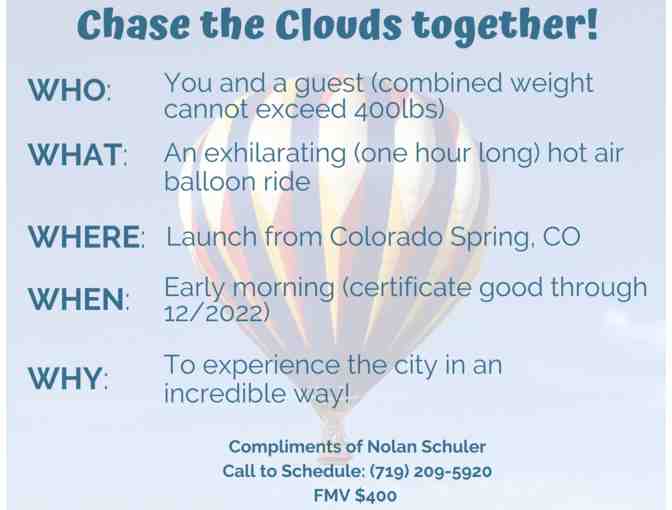 Chase the Clouds together!

WHO: You and a guest (combined weight cannot exceed 400lbs)

WHAT: An exhilarating (one hour long) hot air balloon ride

WHERE: Launch from Colorado Spring, CO

WHEN: Early morning (certificate good through 12/2022)

WHY: To experience the city in an incredible way!

Compliments of Nolan Schuler
Call to Schedule: (719) 209-5920
FMV $400